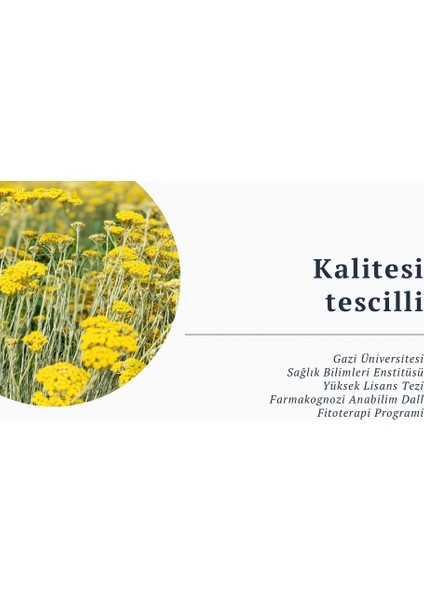 Kalitesi
tescilli

Gazi Üniversitesi
Sağlık Bilimleri Enstitüsü
Yüksek Lisans Tezi
Farmakognozi Anabilim Dalı
Fitoterapi Programı